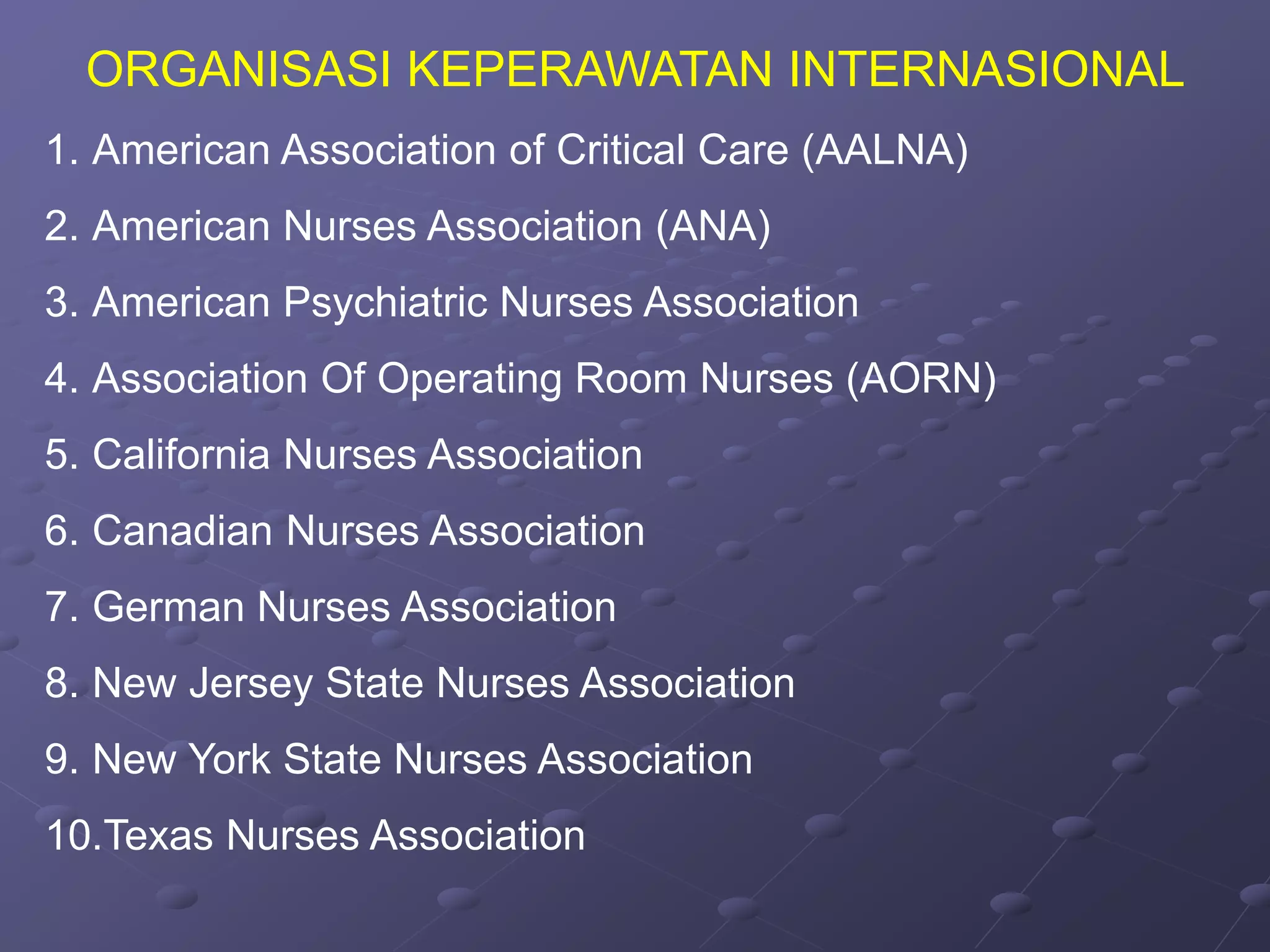 ORGANISASI KEPERAWATAN INTERNASIONAL

1. American Association of Critical Care (AALNA)
2. American Nurses Association (ANA)
3. American Psychiatric Nurses Association
4. Association Of Operating Room Nurses (AORN)
5. California Nurses Association
6. Canadian Nurses Association
7. German Nurses Association
8. New Jersey State Nurses Association
9. New York State Nurses Association
10.Texas Nurses Association